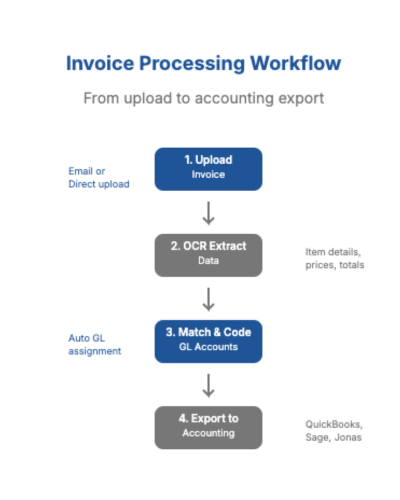 Invoice Processing Workflow

From upload to accounting export

Email or Direct upload

1. Upload
Invoice

2. OCR Extract
Data

Item details, prices, totals

Auto GL assignment

3. Match & Code
GL Accounts

4. Export to
Accounting

QuickBooks, Sage, Jonas